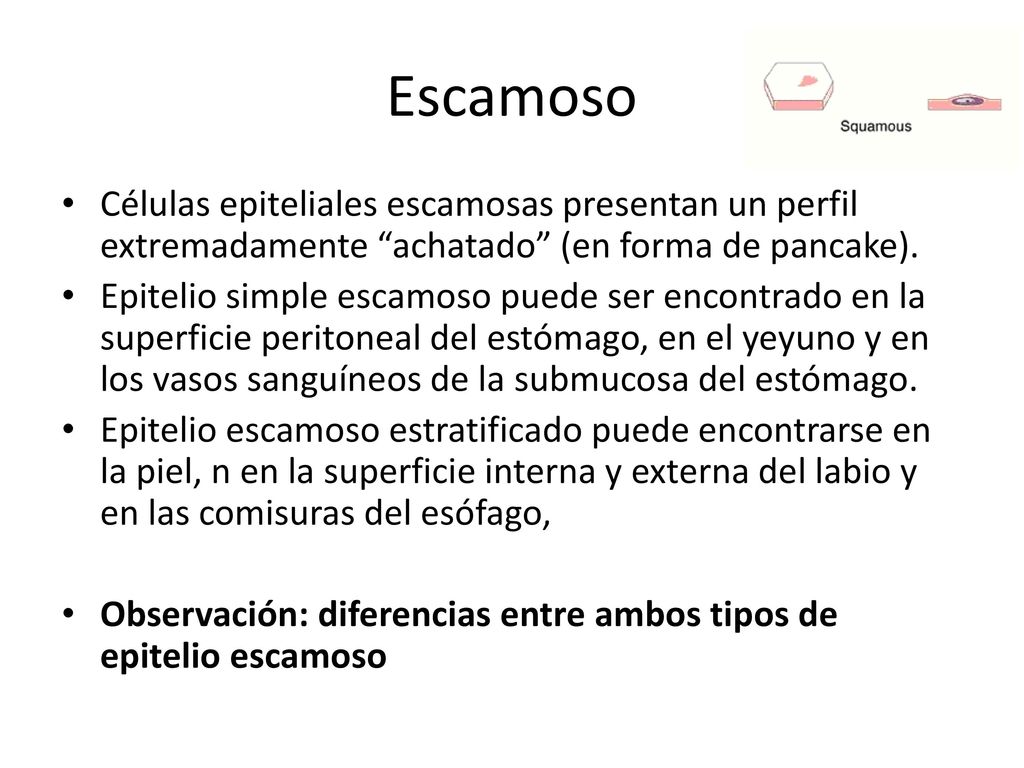 Escamoso

Squamous

• Células epiteliales escamosas presentan un perfil extremadamente “achatado” (en forma de pancake).
• Epitelio simple escamoso puede ser encontrado en la superficie peritoneal del estómago, en el yeyuno y en los vasos sanguíneos de la submucosa del estómago.
• Epitelio escamoso estratificado puede encontrarse en la piel, n en la superficie interna y externa del labio y en las comisuras del esófago,

• Observación: diferencias entre ambos tipos de epitelio escamoso